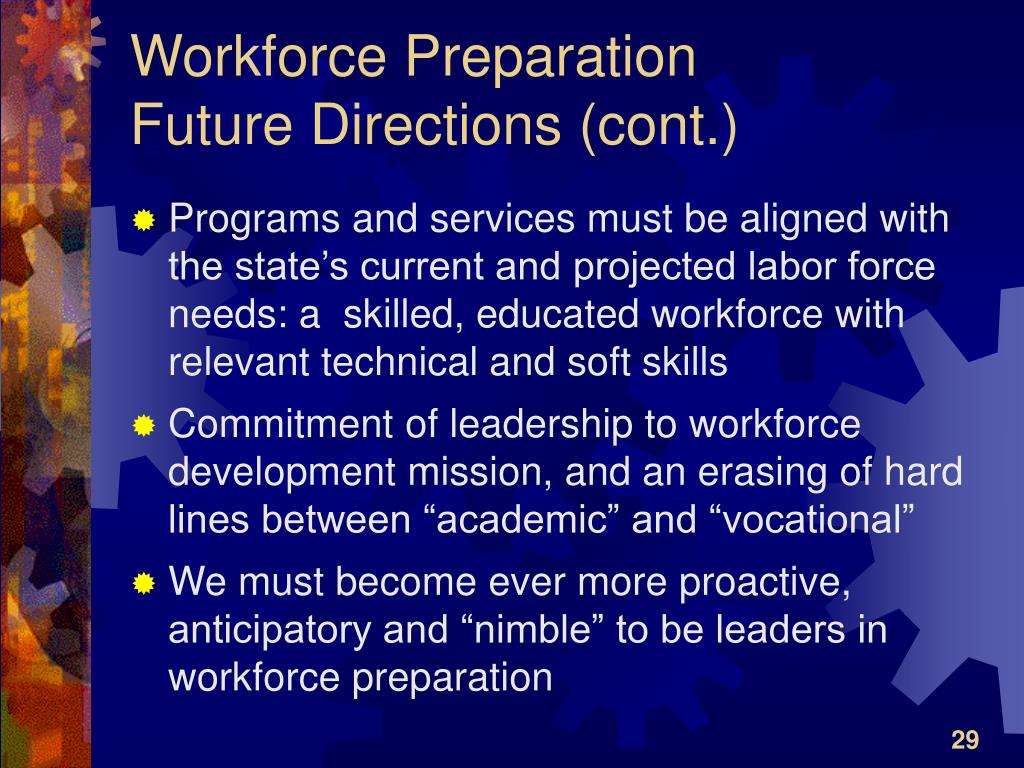 Workforce Preparation
Future Directions (cont.)

Programs and services must be aligned with the state’s current and projected labor force needs: a skilled, educated workforce with relevant technical and soft skills

Commitment of leadership to workforce development mission, and an erasing of hard lines between “academic” and “vocational”

We must become ever more proactive, anticipatory and “nimble” to be leaders in workforce preparation

29